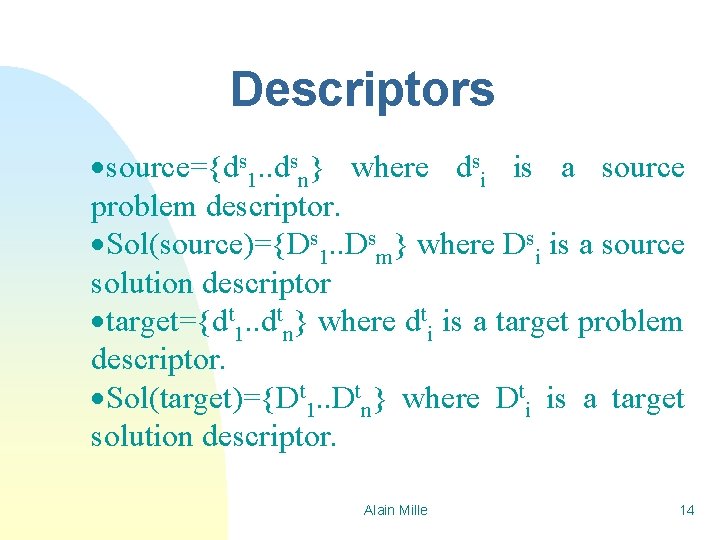 Descriptors

•source=$\{d^s_1..d^s_n\}$ where $d^s_i$ is a source problem descriptor.
•Sol(source)=$\{D^s_1..D^s_m\}$ where $D^s_i$ is a source solution descriptor
•target=$\{d^t_1..d^t_n\}$ where $d^t_i$ is a target problem descriptor.
•Sol(target)=$\{D^t_1..D^t_n\}$ where $D^t_i$ is a target solution descriptor.

Alain Mille

14